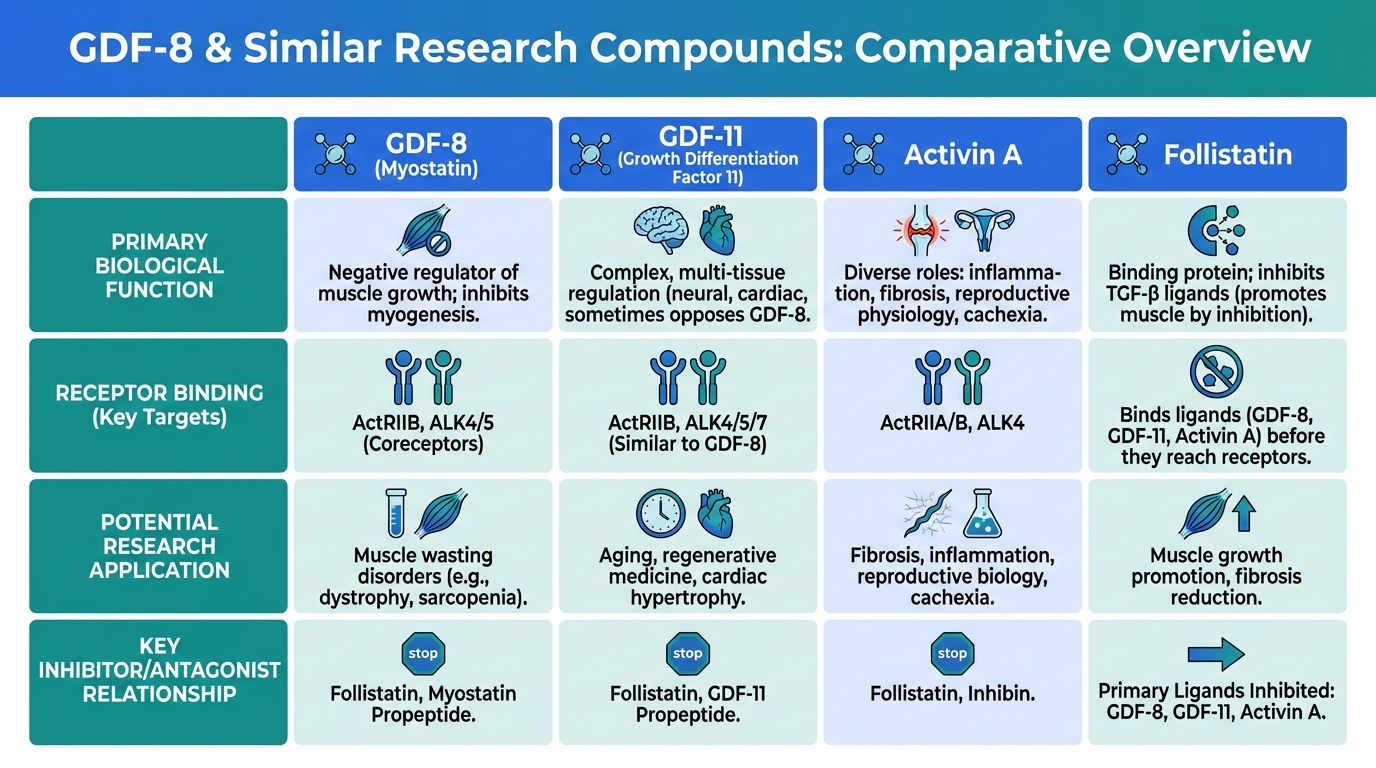 GDF-8 & Similar Research Compounds: Comparative Overview

| | GDF-8 (Myostatin) | GDF-11 (Growth Differentiation Factor 11) | Activin A | Follistatin |
|---|---|---|---|---|
| PRIMARY BIOLOGICAL FUNCTION | Negative regulator of muscle growth; inhibits myogenesis. | Complex, multi-tissue regulation (neural, cardiac, sometimes opposes GDF-8. | Diverse roles: inflammation, fibrosis, reproductive physiology, cachexia. | Binding protein; inhibits TGF-β ligands (promotes muscle by inhibition). |
| RECEPTOR BINDING (Key Targets) | ActRIIB, ALK4/5 (Coreceptors) | ActRIIB, ALK4/5/7 (Similar to GDF-8) | ActRIIA/B, ALK4 | Binds ligands (GDF-8, GDF-11, Activin A) before they reach receptors. |
| POTENTIAL RESEARCH APPLICATION | Muscle wasting disorders (e.g., dystrophy, sarcopenia). | Aging, regenerative medicine, cardiac hypertrophy. | Fibrosis, inflammation, reproductive biology, cachexia. | Muscle growth promotion, fibrosis reduction. |
| KEY INHIBITOR/ANTAGONIST RELATIONSHIP | stop Follistatin, Myostatin Propeptide. | stop Follistatin, GDF-11 Propeptide. | stop Follistatin, Inhibin. | Primary Ligands Inhibited: GDF-8, GDF-11, Activin A. |